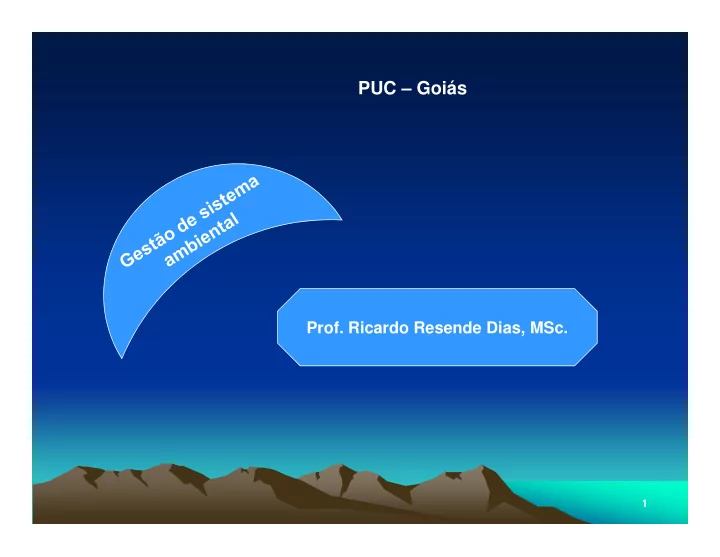 PUC – Goiás

Gestão de sistema ambiental

Prof. Ricardo Resende Dias, MSc.

1